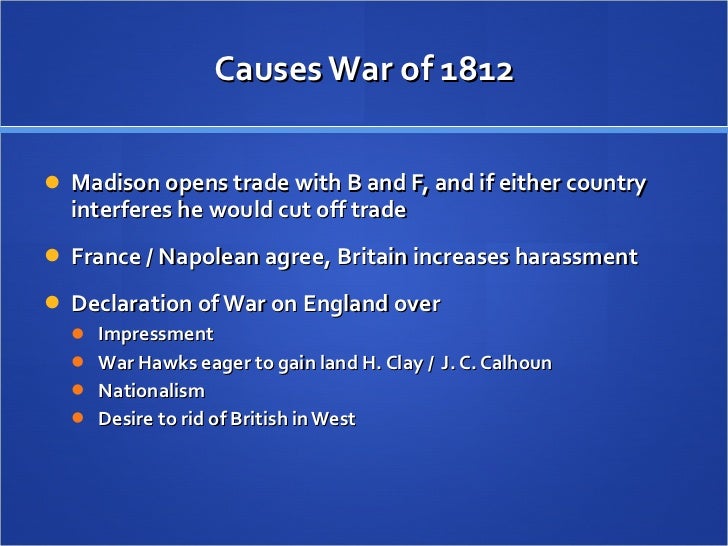 Causes War of 1812

- Madison opens trade with B and F, and if either country interferes he would cut off trade
- France / Napolean agree, Britain increases harassment
- Declaration of War on England over
  - Impressment
  - War Hawks eager to gain land H. Clay / J. C. Calhoun
  - Nationalism
  - Desire to rid of British in West